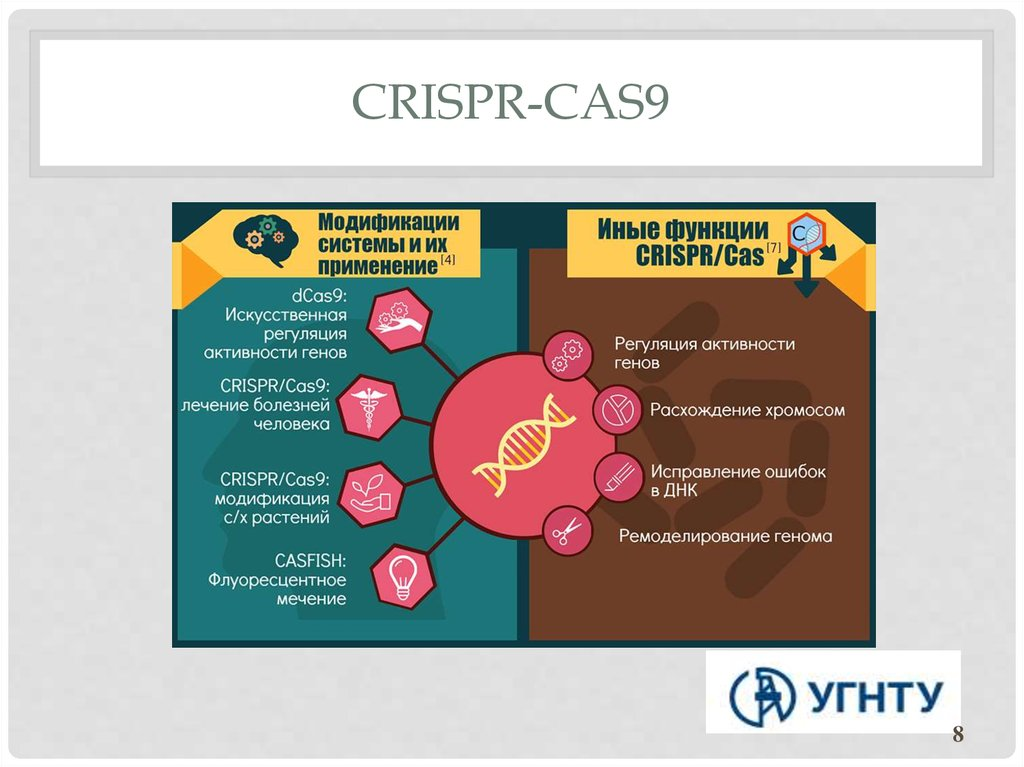 CRISPR-CAS9

Модификации системы и их применение [4]

dCas9: Искусственная регуляция активности генов

CRISPR/Cas9: лечение болезней человека

CRISPR/Cas9: модификация с/х растений

CASFISH: Флуоресцентное мечение

Иные функции CRISPR/Cas [7]

C

Регуляция активности генов

Расхождение хромосом

Исправление ошибок в ДНК

Ремоделирование генома

УГНТУ

8